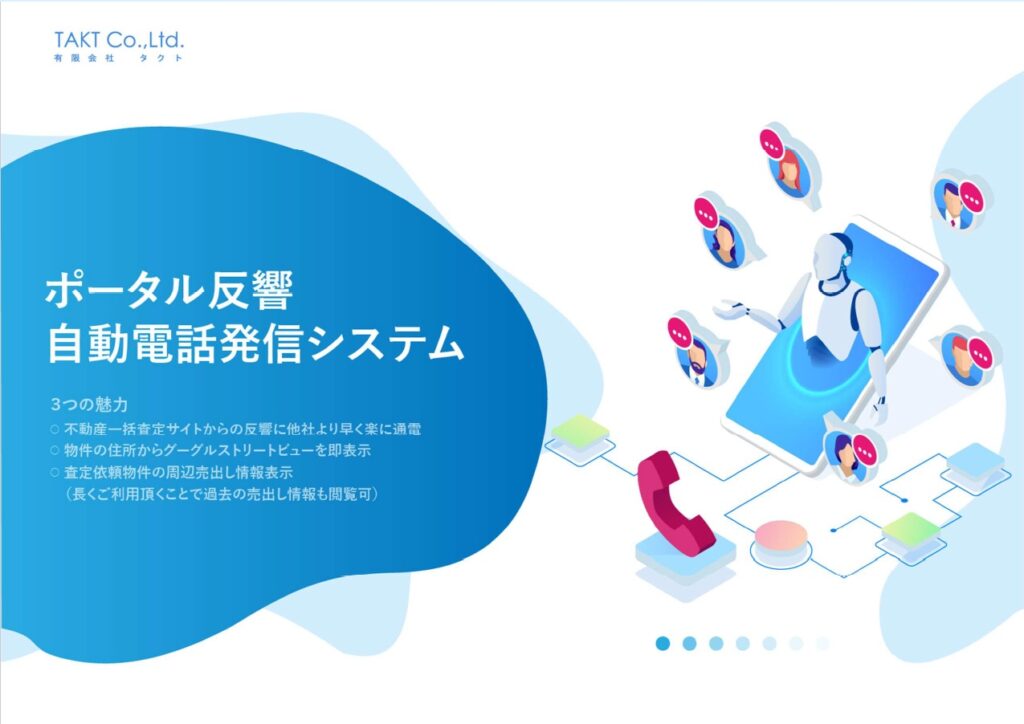 TAKT Co.,Ltd.
有限会社 タクト

ポータル反響
自動電話発信システム

3つの魅力
○ 不動産一括査定サイトからの反響に他社より早く楽に通電
○ 物件の住所からグーグルストリートビューを即表示
○ 査定依頼物件の周辺売出し情報表示
（長くご利用頂くことで過去の売出し情報も閲覧可）